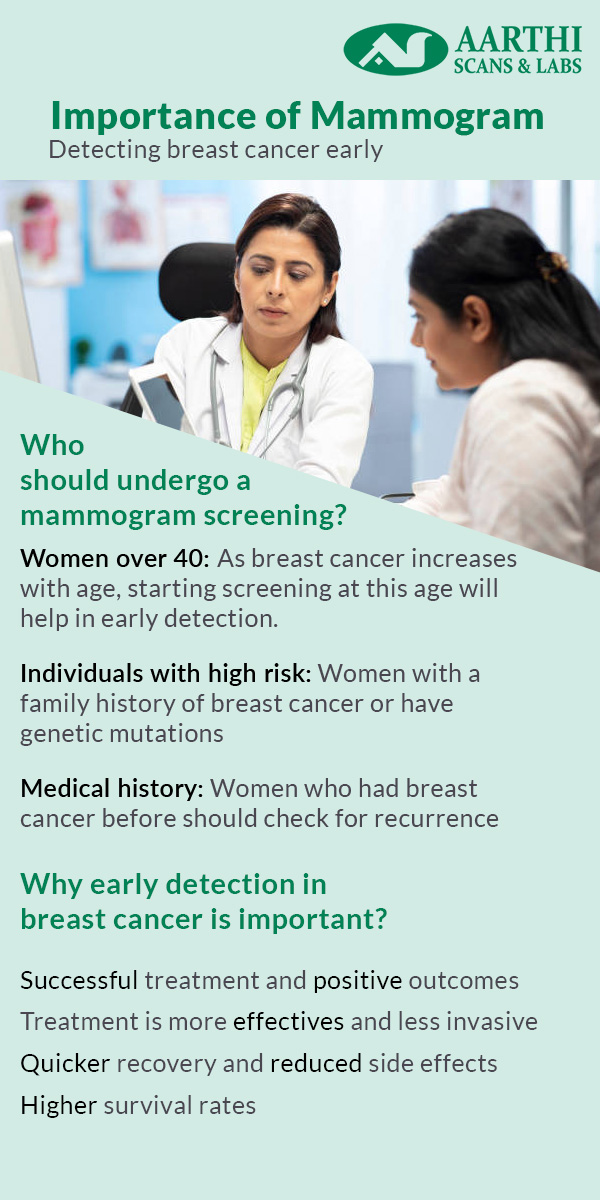 AARTHI
SCANS & LABS

Importance of Mammogram
Detecting breast cancer early

Who should undergo a mammogram screening?

Women over 40: As breast cancer increases with age, starting screening at this age will help in early detection.

Individuals with high risk: Women with a family history of breast cancer or have genetic mutations

Medical history: Women who had breast cancer before should check for recurrence

Why early detection in breast cancer is important?

Successful treatment and positive outcomes

Treatment is more effectives and less invasive

Quicker recovery and reduced side effects

Higher survival rates